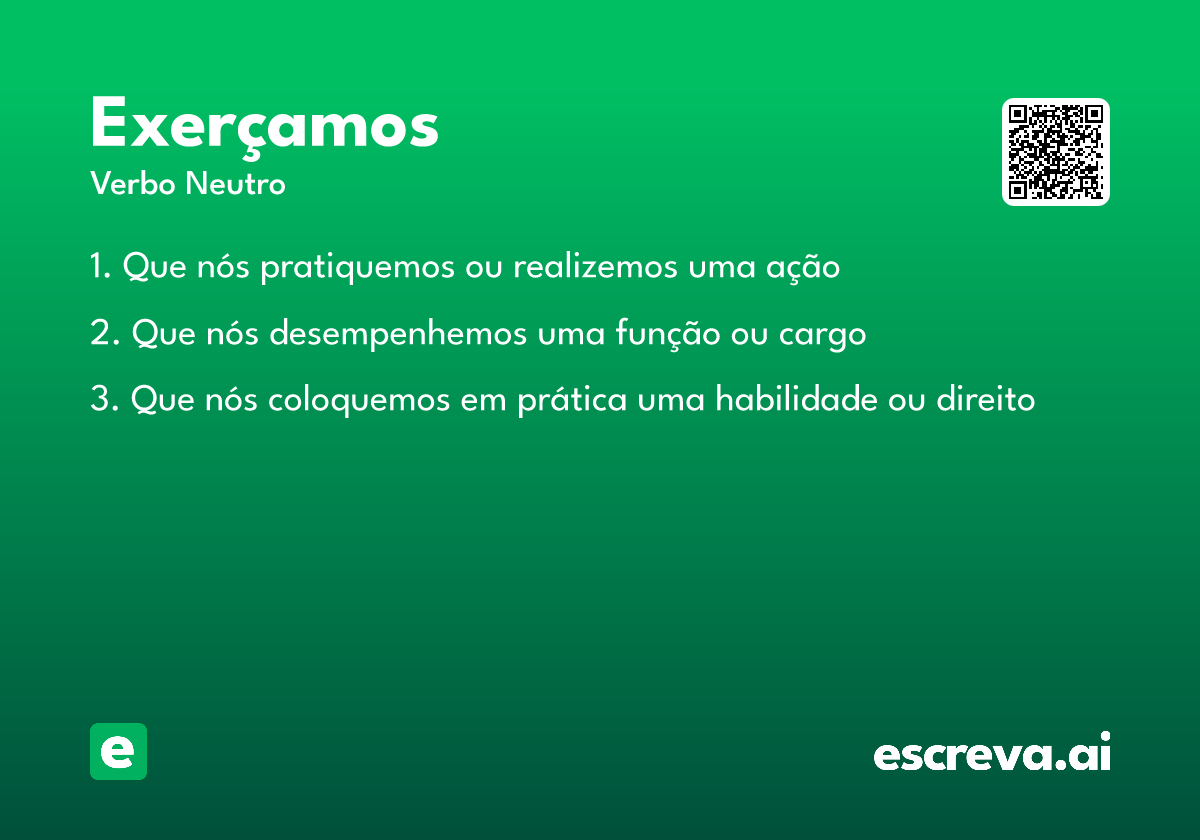 Exerçamos
Verbo Neutro

1. Que nós pratiquemos ou realizemos uma ação

2. Que nós desempenhemos uma função ou cargo

3. Que nós coloquemos em prática uma habilidade ou direito

e

escreva.ai